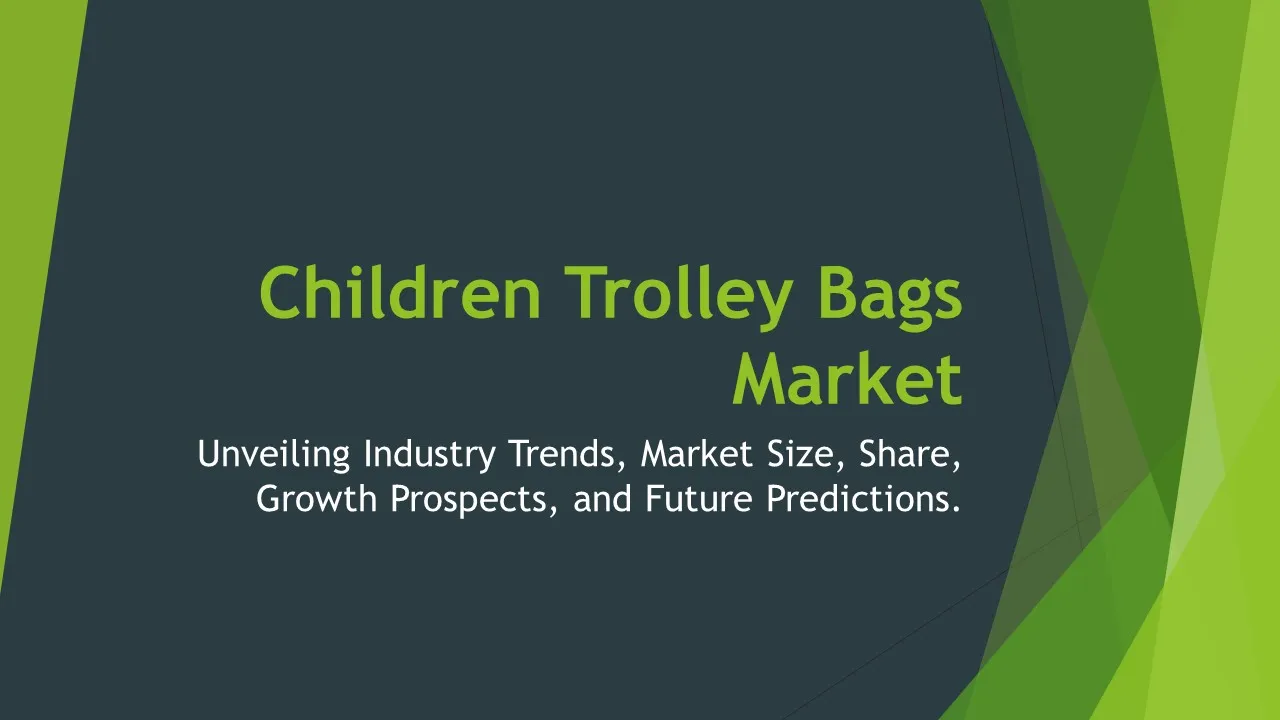 Children Trolley Bags Market

Unveiling Industry Trends, Market Size, Share, Growth Prospects, and Future Predictions.